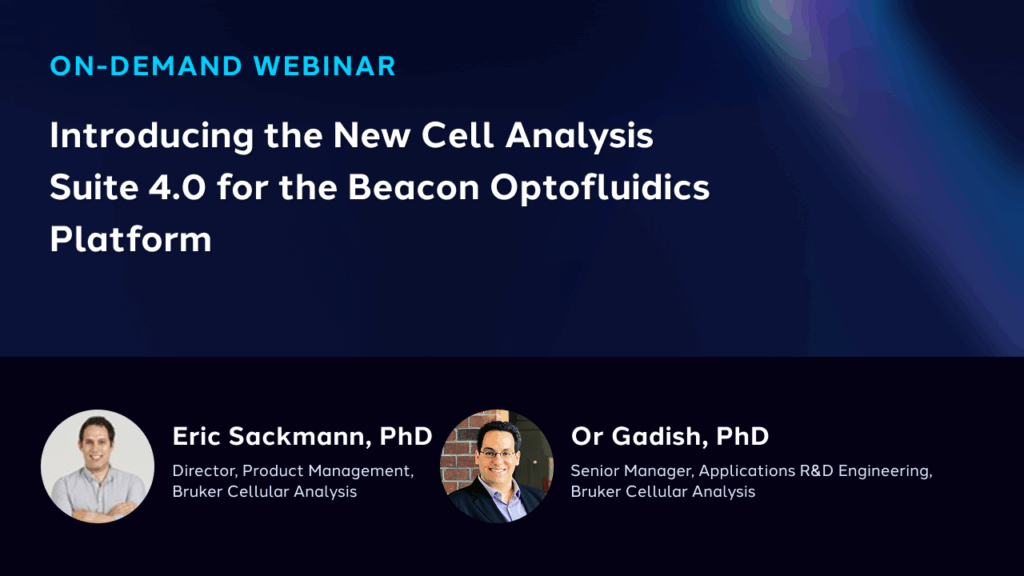 ON-DEMAND WEBINAR

Introducing the New Cell Analysis Suite 4.0 for the Beacon Optofluidics Platform

Eric Sackmann, PhD
Director, Product Management, Bruker Cellular Analysis

Or Gadish, PhD
Senior Manager, Applications R&D Engineering, Bruker Cellular Analysis